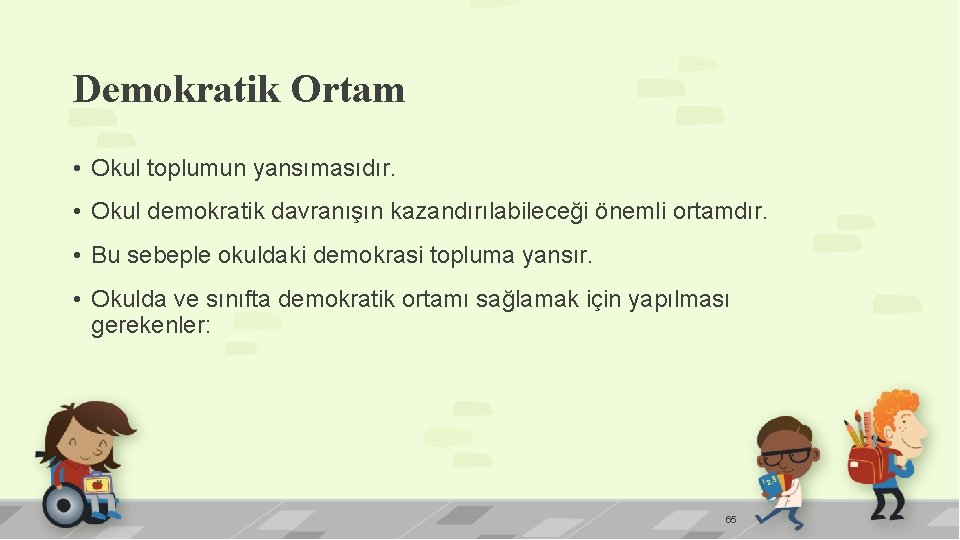 Demokratik Ortam

• Okul toplumun yansımasıdır.

• Okul demokratik davranışın kazandırılabileceği önemli ortamdır.

• Bu sebeple okuldaki demokrasi topluma yansır.

• Okulda ve sınıfta demokratik ortamı sağlamak için yapılması gerekenler:

123

65